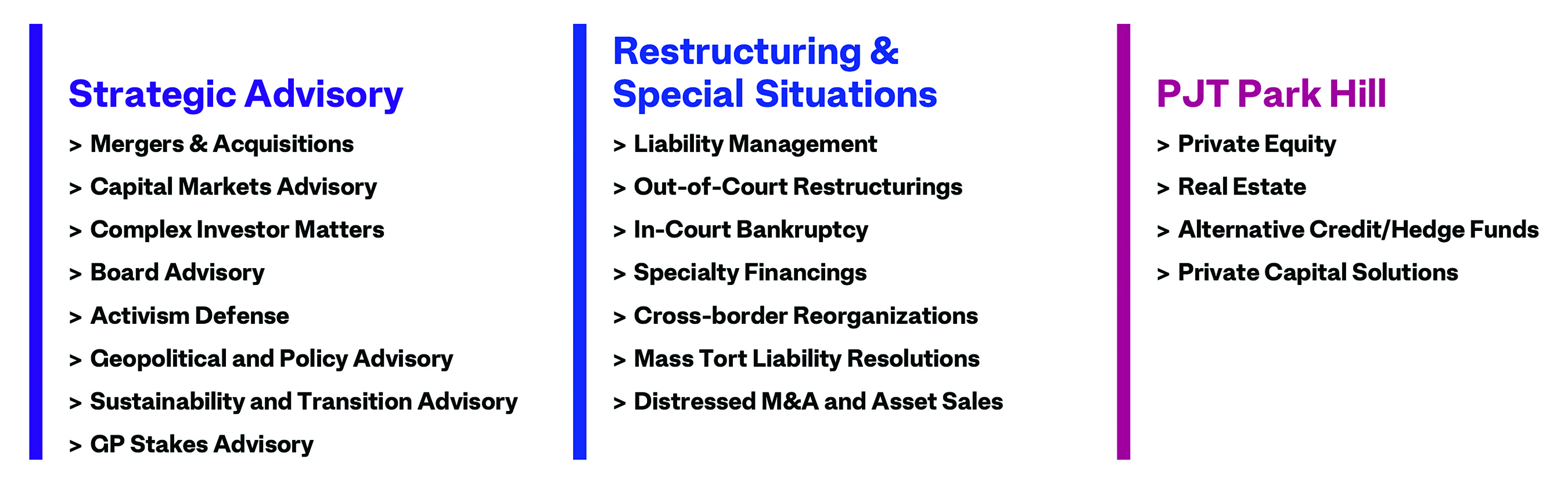 Strategic Advisory

> Mergers & Acquisitions
> Capital Markets Advisory
> Complex Investor Matters
> Board Advisory
> Activism Defense
> Geopolitical and Policy Advisory
> Sustainability and Transition Advisory
> GP Stakes Advisory

Restructuring & Special Situations

> Liability Management
> Out-of-Court Restructurings
> In-Court Bankruptcy
> Specialty Financings
> Cross-border Reorganizations
> Mass Tort Liability Resolutions
> Distressed M&A and Asset Sales

PJT Park Hill

> Private Equity
> Real Estate
> Alternative Credit/Hedge Funds
> Private Capital Solutions